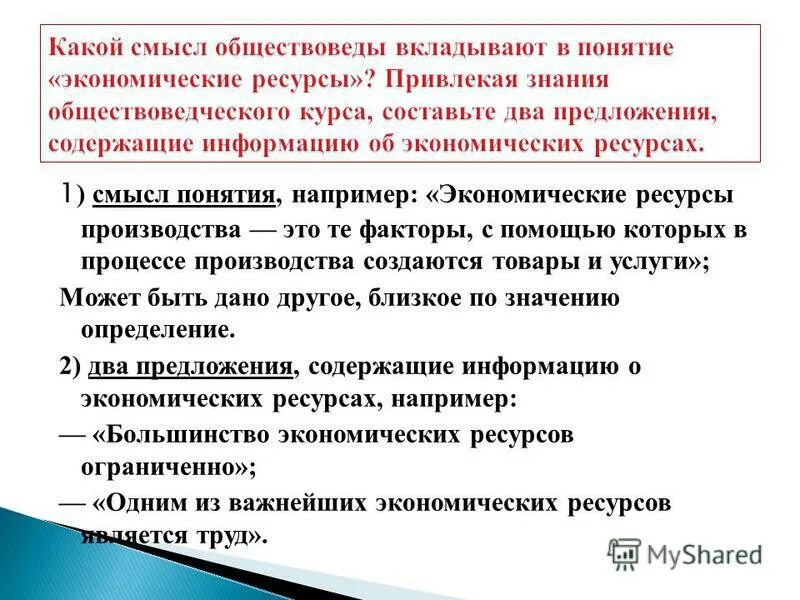 Какой смысл обществоведы вкладывают в понятие «экономические ресурсы»? Привлекая знания обществоведческого курса, составьте два предложения, содержащие информацию об экономических ресурсах.

1) смысл понятия, например: «Экономические ресурсы производства — это те факторы, с помощью которых в процессе производства создаются товары и услуги»;

Может быть дано другое, близкое по значению определение.

2) два предложения, содержащие информацию о экономических ресурсах, например:

— «Большинство экономических ресурсов ограниченно»;

— «Одним из важнейших экономических ресурсов является труд».

MyShared